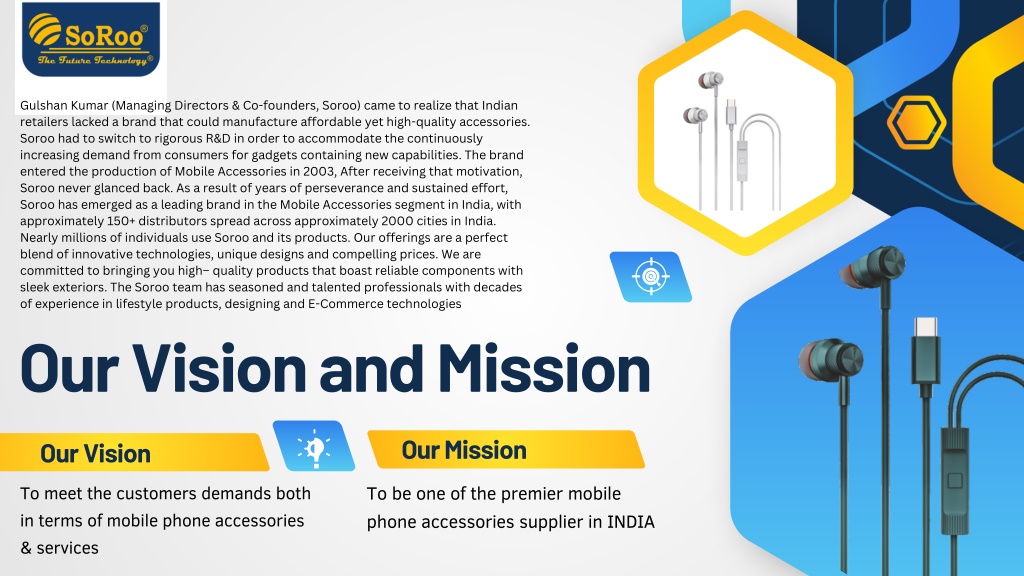 SoRoo®
The Future Technology®

Gulshan Kumar (Managing Directors & Co-founders, Soroo) came to realize that Indian retailers lacked a brand that could manufacture affordable yet high-quality accessories. Soroo had to switch to rigorous R&D in order to accommodate the continuously increasing demand from consumers for gadgets containing new capabilities. The brand entered the production of Mobile Accessories in 2003, After receiving that motivation, Soroo never glanced back. As a result of years of perseverance and sustained effort, Soroo has emerged as a leading brand in the Mobile Accessories segment in India, with approximately 150+ distributors spread across approximately 2000 cities in India. Nearly millions of individuals use Soroo and its products. Our offerings are a perfect blend of innovative technologies, unique designs and compelling prices. We are committed to bringing you high– quality products that boast reliable components with sleek exteriors. The Soroo team has seasoned and talented professionals with decades of experience in lifestyle products, designing and E-Commerce technologies

Our Vision and Mission

Our Vision

To meet the customers demands both in terms of mobile phone accessories & services

Our Mission

To be one of the premier mobile phone accessories supplier in INDIA